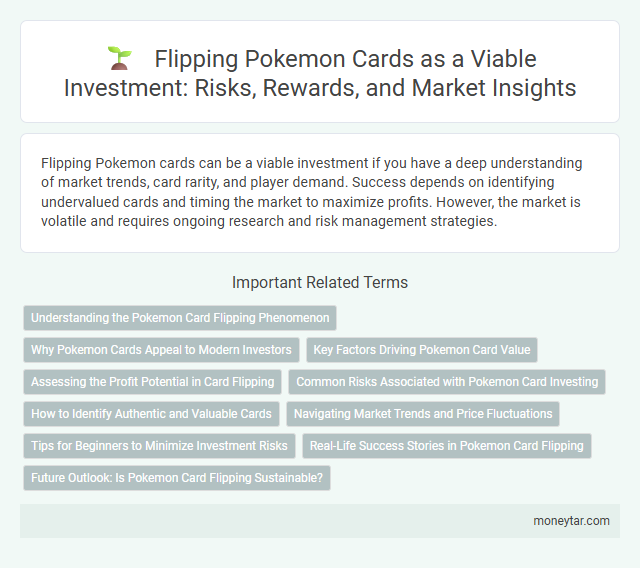 Flipping Pokemon Cards as a Viable Investment: Risks, Rewards, and Market Insights

Flipping Pokemon cards can be a viable investment if you have a deep understanding of market trends, card rarity, and player demand. Success depends on identifying undervalued cards and timing the market to maximize profits. However, the market is volatile and requires ongoing research and risk management strategies.

Important Related Terms

Understanding the Pokemon Card Flipping Phenomenon

Why Pokemon Cards Appeal to Modern Investors

Key Factors Driving Pokemon Card Value

Assessing the Profit Potential in Card Flipping

Common Risks Associated with Pokemon Card Investing

How to Identify Authentic and Valuable Cards

Navigating Market Trends and Price Fluctuations

Tips for Beginners to Minimize Investment Risks

Real-Life Success Stories in Pokemon Card Flipping

Future Outlook: Is Pokemon Card Flipping Sustainable?

moneytar.com